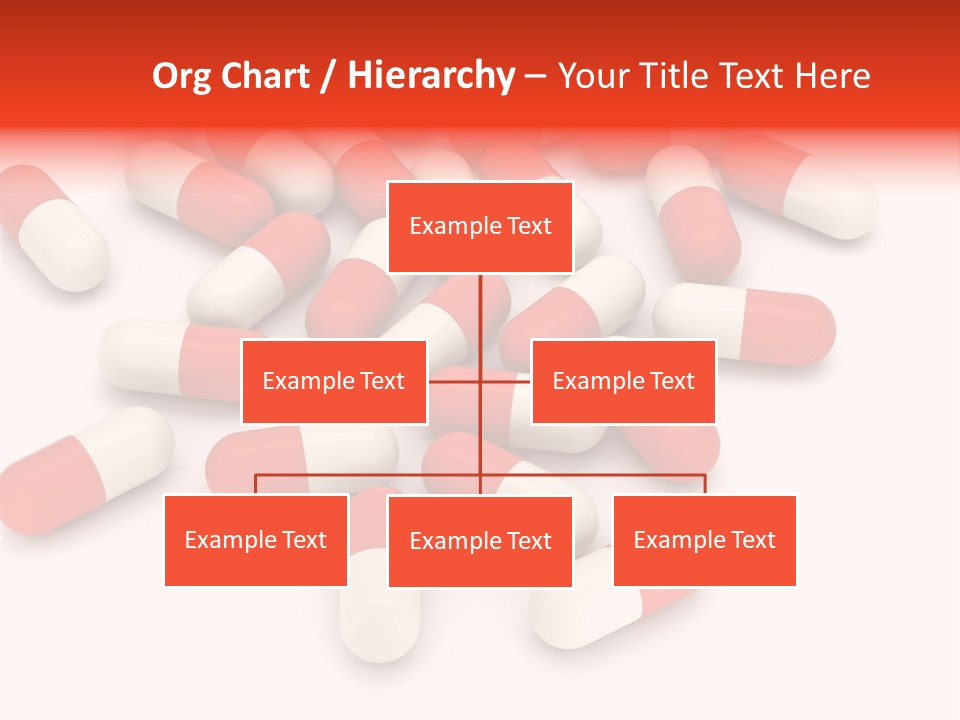 Org Chart / Hierarchy – Your Title Text Here

Example Text

Example Text

Example Text

Example Text

Example Text

Example Text